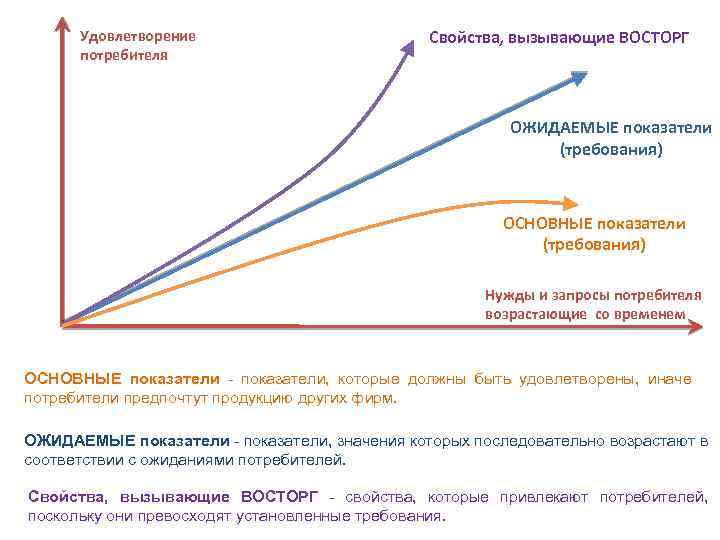 Удовлетворение потребителя

Свойства, вызывающие ВОСТОРГ

ОЖИДАЕМЫЕ показатели (требования)

ОСНОВНЫЕ показатели (требования)

Нужды и запросы потребителя возрастающие со временем

ОСНОВНЫЕ показатели - показатели, которые должны быть удовлетворены, иначе потребители предпочтут продукцию других фирм.

ОЖИДАЕМЫЕ показатели - показатели, значения которых последовательно возрастают в соответствии с ожиданиями потребителей.

Свойства, вызывающие ВОСТОРГ - свойства, которые привлекают потребителей, поскольку они превосходят установленные требования.